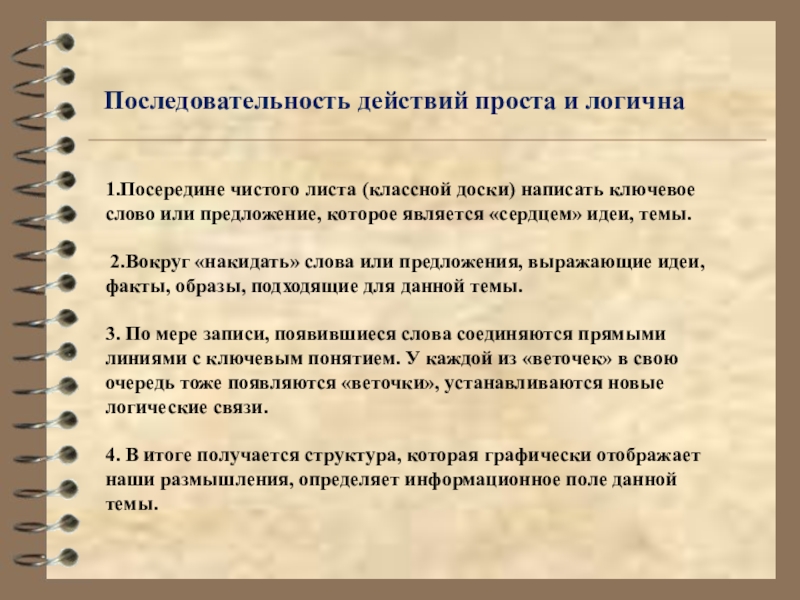 Последовательность действий проста и логична

1.Посередине чистого листа (классной доски) написать ключевое слово или предложение, которое является «сердцем» идеи, темы.

2.Вокруг «накидать» слова или предложения, выражающие идеи, факты, образы, подходящие для данной темы.

3. По мере записи, появившиеся слова соединяются прямыми линиями с ключевым понятием. У каждой из «веточек» в свою очередь тоже появляются «веточки», устанавливаются новые логические связи.

4. В итоге получается структура, которая графически отображает наши размышления, определяет информационное поле данной темы.